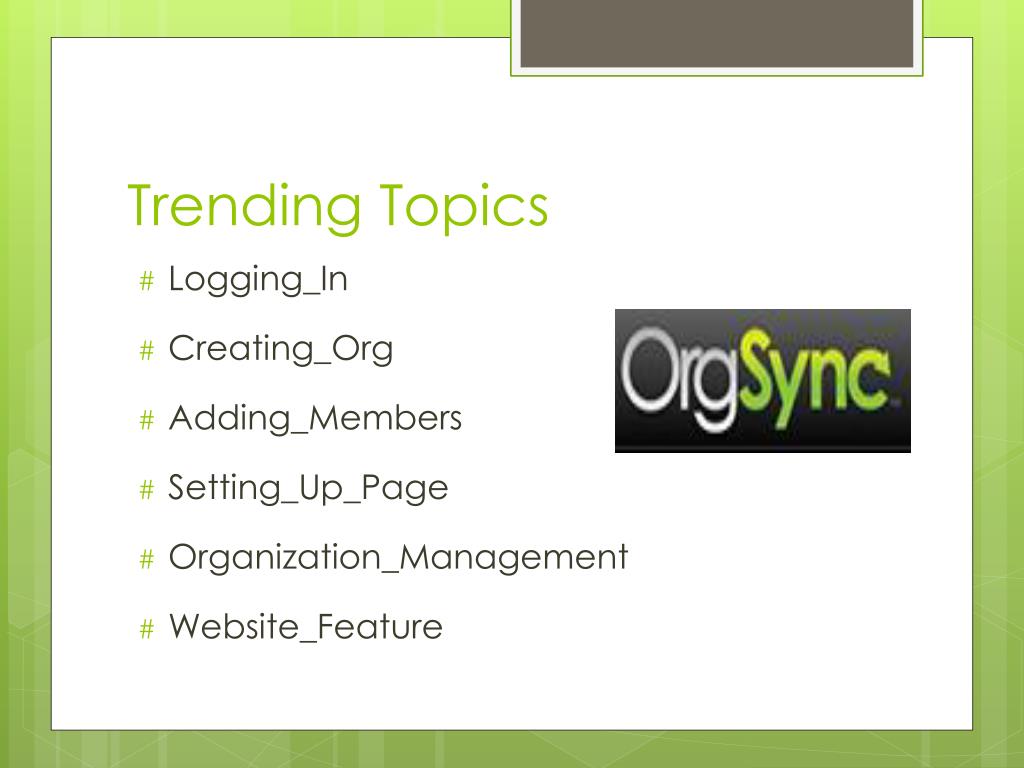 Trending Topics

# Logging_In

# Creating_Org

# Adding_Members

# Setting_Up_Page

# Organization_Management

# Website_Feature

OrgSync